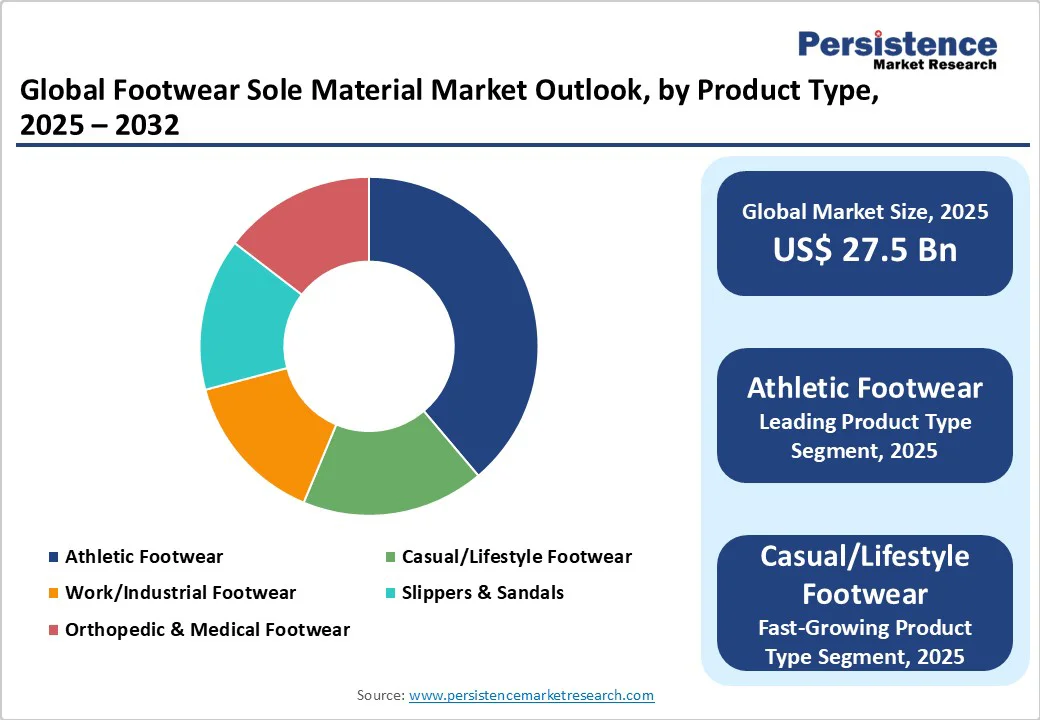 Persistence
Market Research

Global Footwear Sole Material Market Outlook, by Product Type, 2025 – 2032

Athletic Footwear
Casual/Lifestyle Footwear
Work/Industrial Footwear
Slippers & Sandals
Orthopedic & Medical Footwear

Global Market Size, 2025
US$ 27.5 Bn

Athletic Footwear
Leading Product Type Segment, 2025

Casual/Lifestyle Footwear
Fast-Growing Product Type Segment, 2025

Source: www.persistencemarketresearch.com